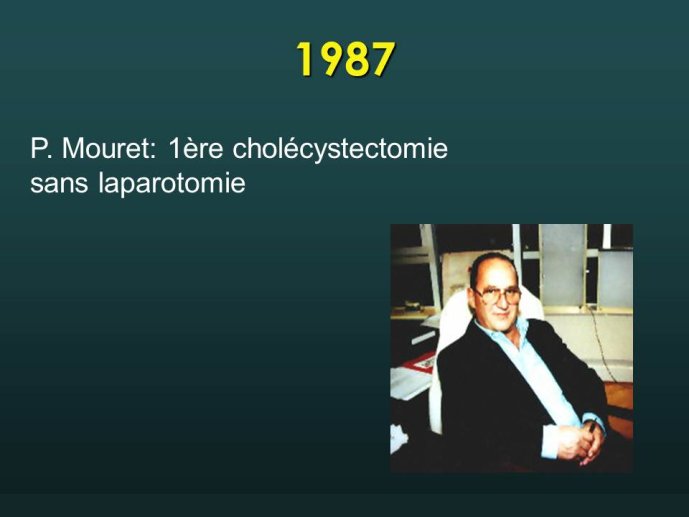 1987

P. Mouret: 1ère cholécystectomie sans laparotomie